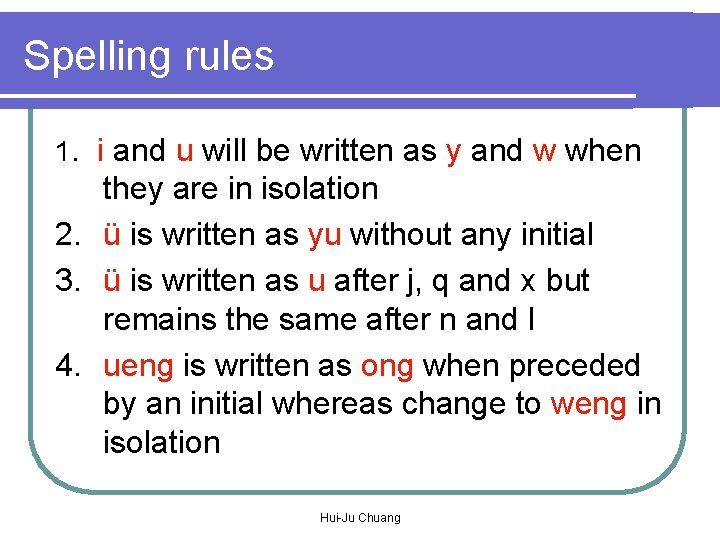 Spelling rules

1. i and u will be written as y and w when they are in isolation
2. ü is written as yu without any initial
3. ü is written as u after j, q and x but remains the same after n and l
4. ueng is written as ong when preceded by an initial whereas change to weng in isolation

Hui-Ju Chuang